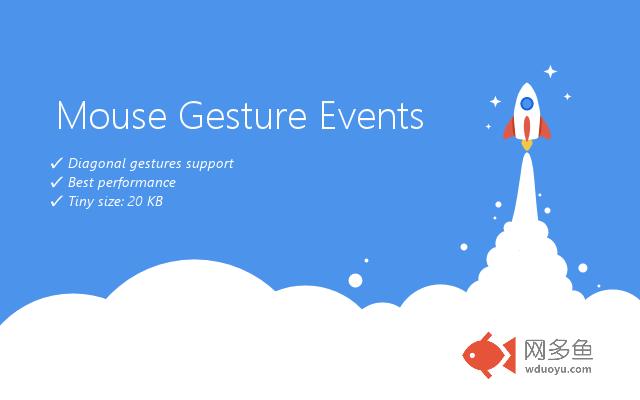 Mouse Gesture Events

✓ Diagonal gestures support
✓ Best performance
✓ Tiny size: 20 KB

网多鱼
wduoyu.com